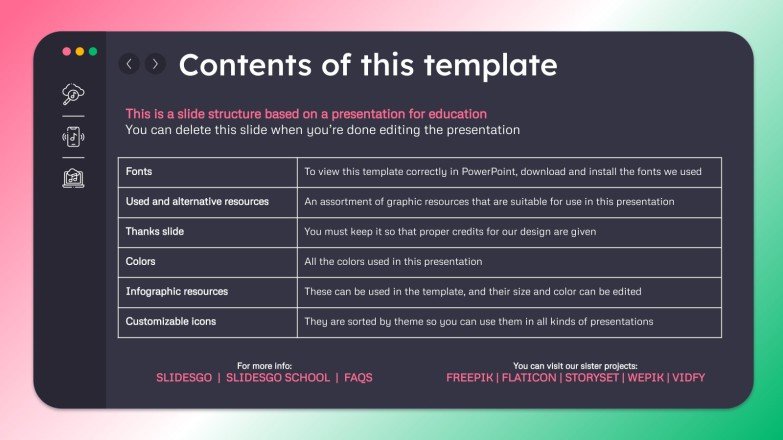 Contents of this template

This is a slide structure based on a presentation for education
You can delete this slide when you're done editing the presentation

| Fonts | To view this template correctly in PowerPoint, download and install the fonts we used |
|---|---|
| Used and alternative resources | An assortment of graphic resources that are suitable for use in this presentation |
| Thanks slide | You must keep it so that proper credits for our design are given |
| Colors | All the colors used in this presentation |
| Infographic resources | These can be used in the template, and their size and color can be edited |
| Customizable icons | They are sorted by theme so you can use them in all kinds of presentations |

For more info:
SLIDESGO | SLIDESGO SCHOOL | FAQS

You can visit our sister projects:
FREEPIK | FLATICON | STORYSET | WEPIK | VIDFY